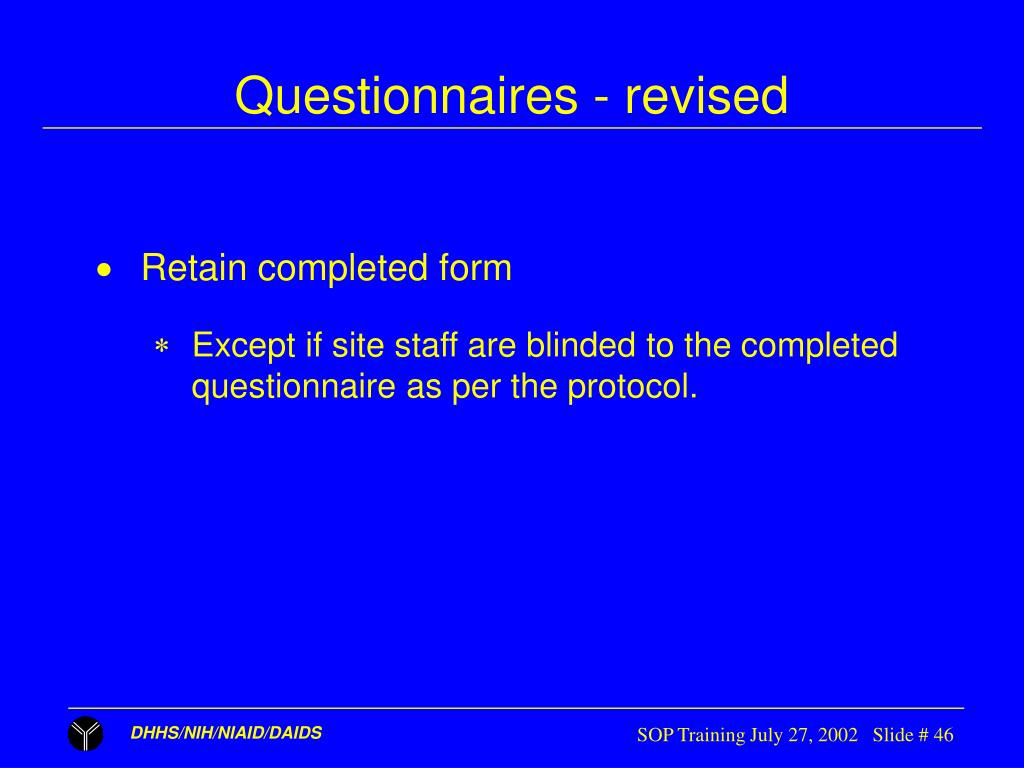 Questionnaires - revised

• Retain completed form

∗ Except if site staff are blinded to the completed questionnaire as per the protocol.

DHHS/NIH/NIAID/DAIDS

SOP Training July 27, 2002 Slide # 46